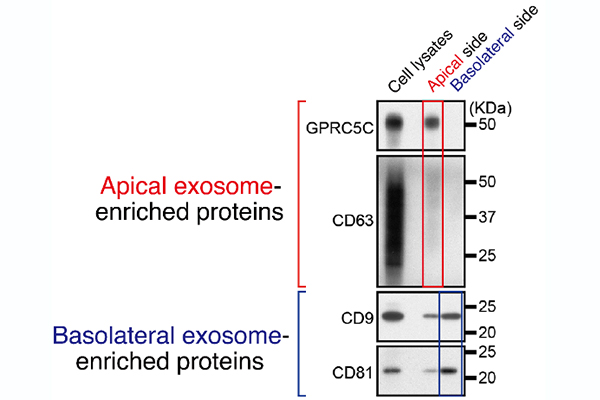 Cell lysates
Apical side
Basolateral side

(KDa)

Apical exosome-enriched proteins

GPRC5C
50

CD63
50
37
25

Basolateral exosome-enriched proteins

CD9
25
20

CD81
25
20